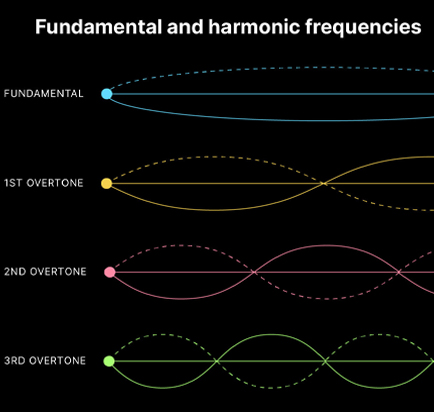 Fundamental and harmonic frequencies

FUNDAMENTAL

1ST OVERTONE

2ND OVERTONE

3RD OVERTONE